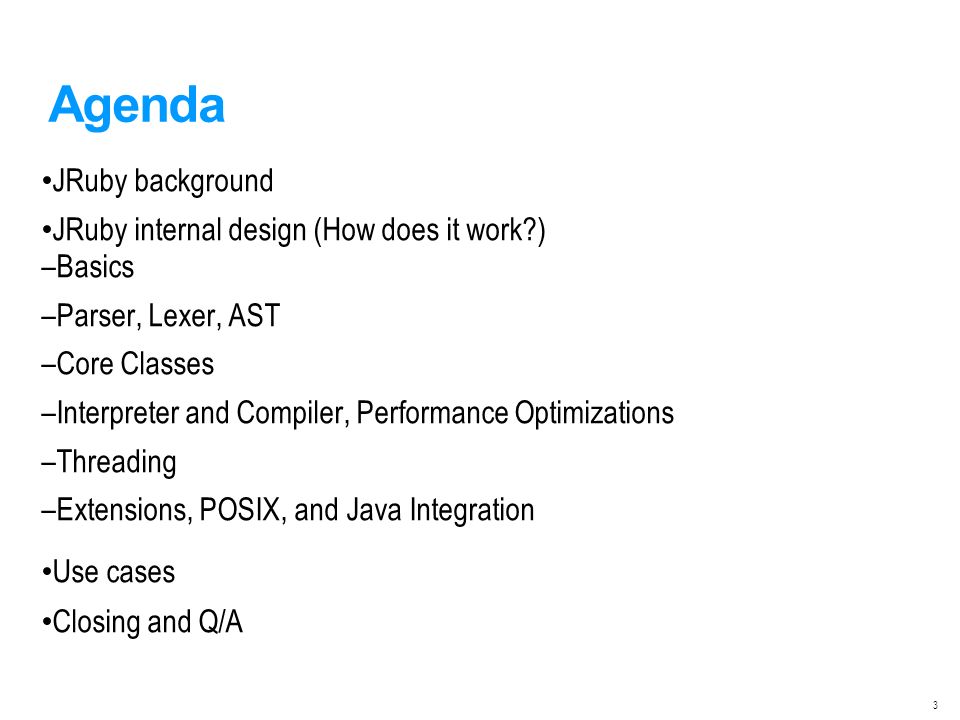 Agenda

•JRuby background

•JRuby internal design (How does it work?)
–Basics

–Parser, Lexer, AST

–Core Classes

–Interpreter and Compiler, Performance Optimizations

–Threading

–Extensions, POSIX, and Java Integration

•Use cases

•Closing and Q/A

3